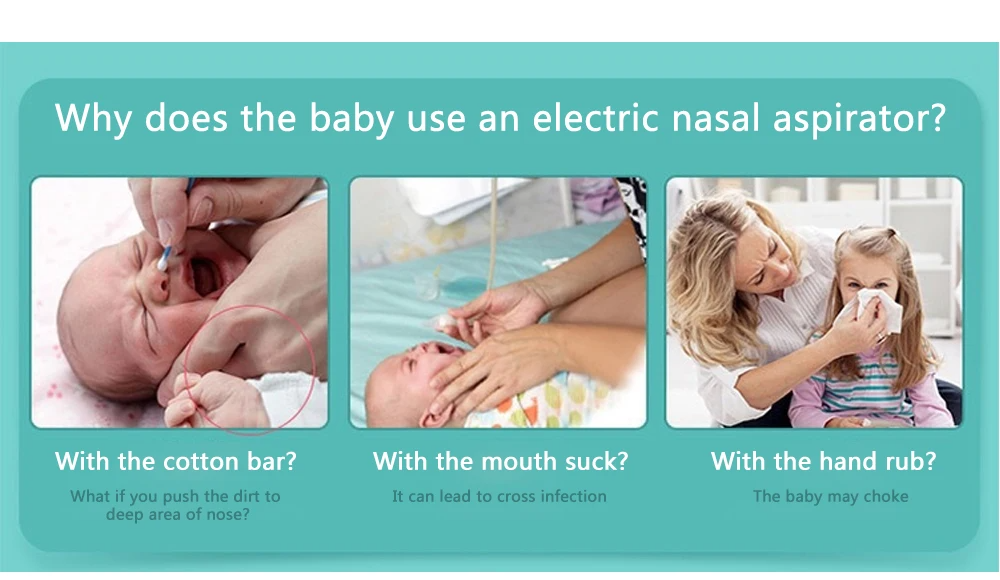 Why does the baby use an electric nasal aspirator?

With the cotton bar?

What if you push the dirt to deep area of nose?

With the mouth suck?

It can lead to cross infection

With the hand rub?

The baby may choke